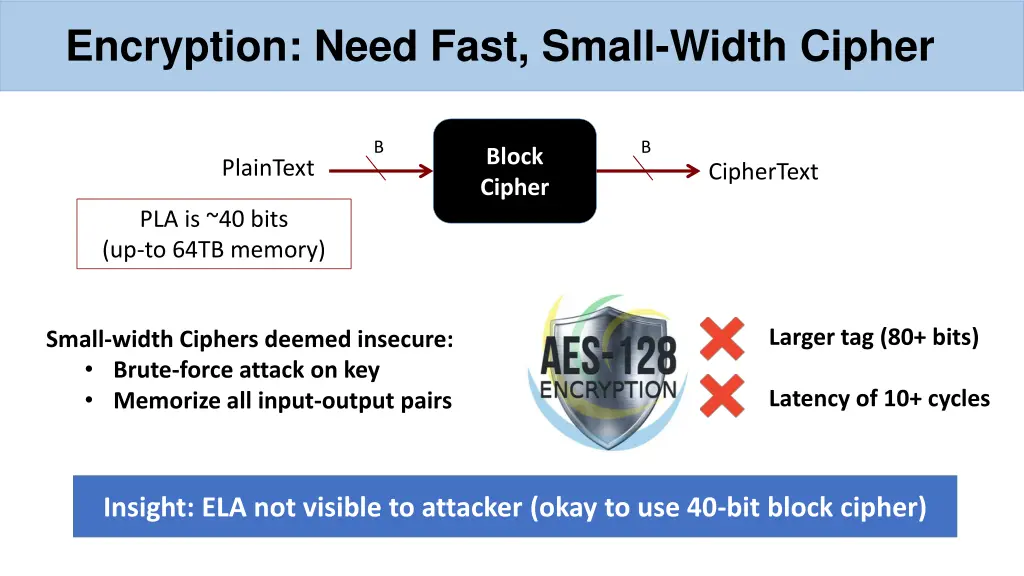 Encryption: Need Fast, Small-Width Cipher

PlainText

B

Block Cipher

B

CipherText

PLA is ~40 bits
(up-to 64TB memory)

Small-width Ciphers deemed insecure:
• Brute-force attack on key
• Memorize all input-output pairs

AES-128
ENCRYPTION

Larger tag (80+ bits)

Latency of 10+ cycles

Insight: ELA not visible to attacker (okay to use 40-bit block cipher)